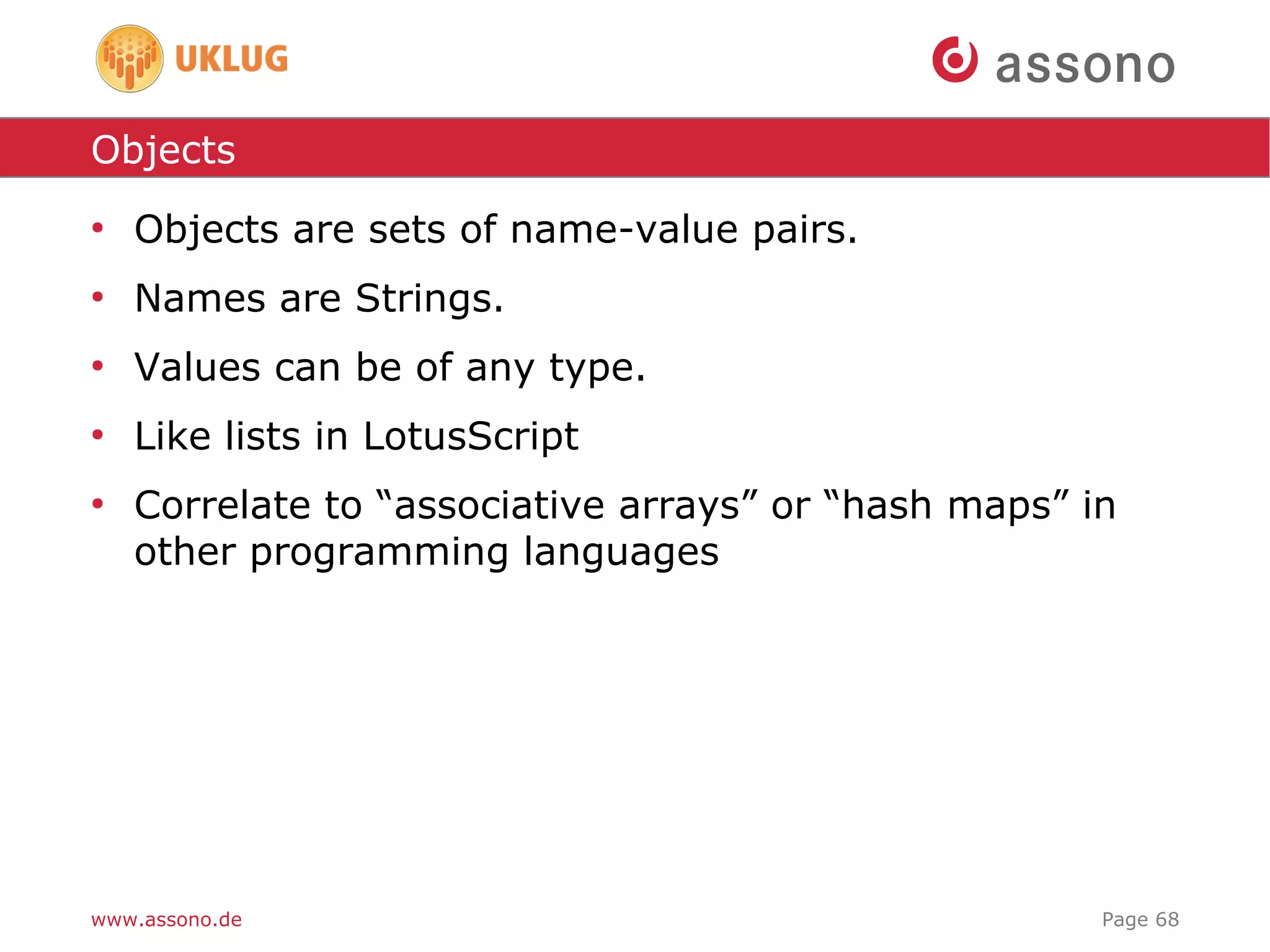 UKLUG

assono

Objects

• Objects are sets of name-value pairs.
• Names are Strings.
• Values can be of any type.
• Like lists in LotusScript
• Correlate to “associative arrays” or “hash maps” in other programming languages

www.assono.de

Page 68